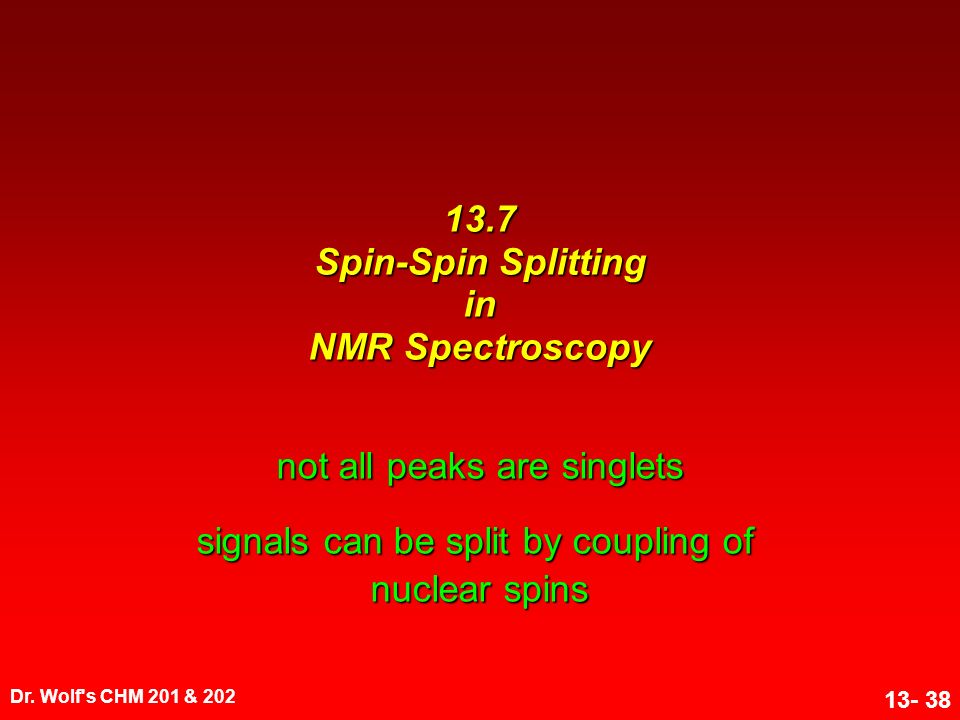 13.7
Spin-Spin Splitting
in
NMR Spectroscopy

not all peaks are singlets

signals can be split by coupling of nuclear spins

Dr. Wolf's CHM 201 & 202

13- 38